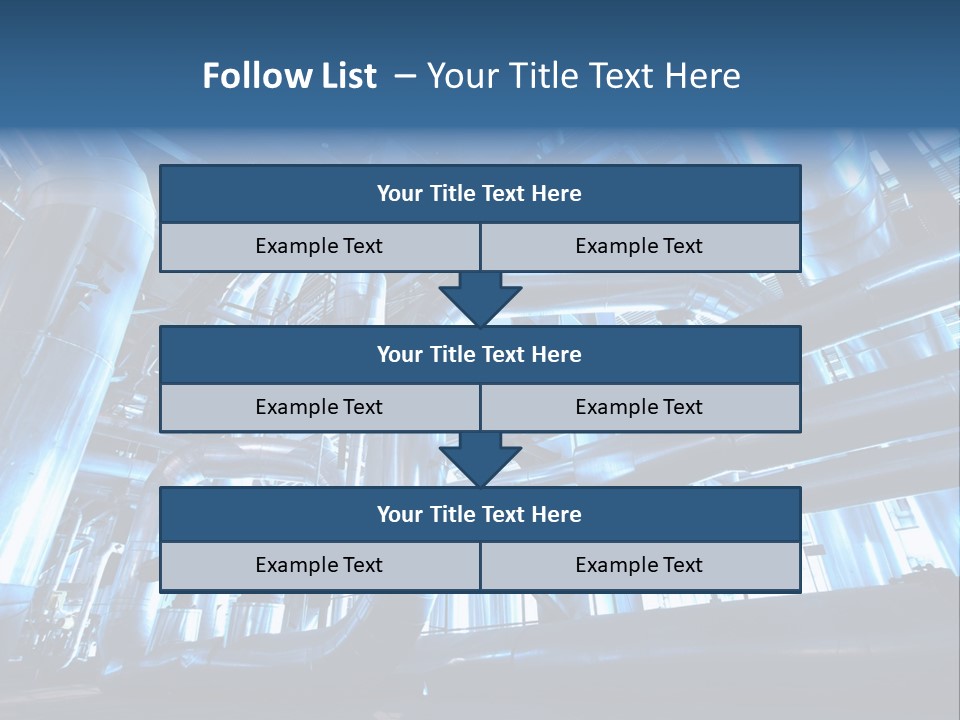 Follow List – Your Title Text Here

Your Title Text Here

Example Text

Example Text

Your Title Text Here

Example Text

Example Text

Your Title Text Here

Example Text

Example Text